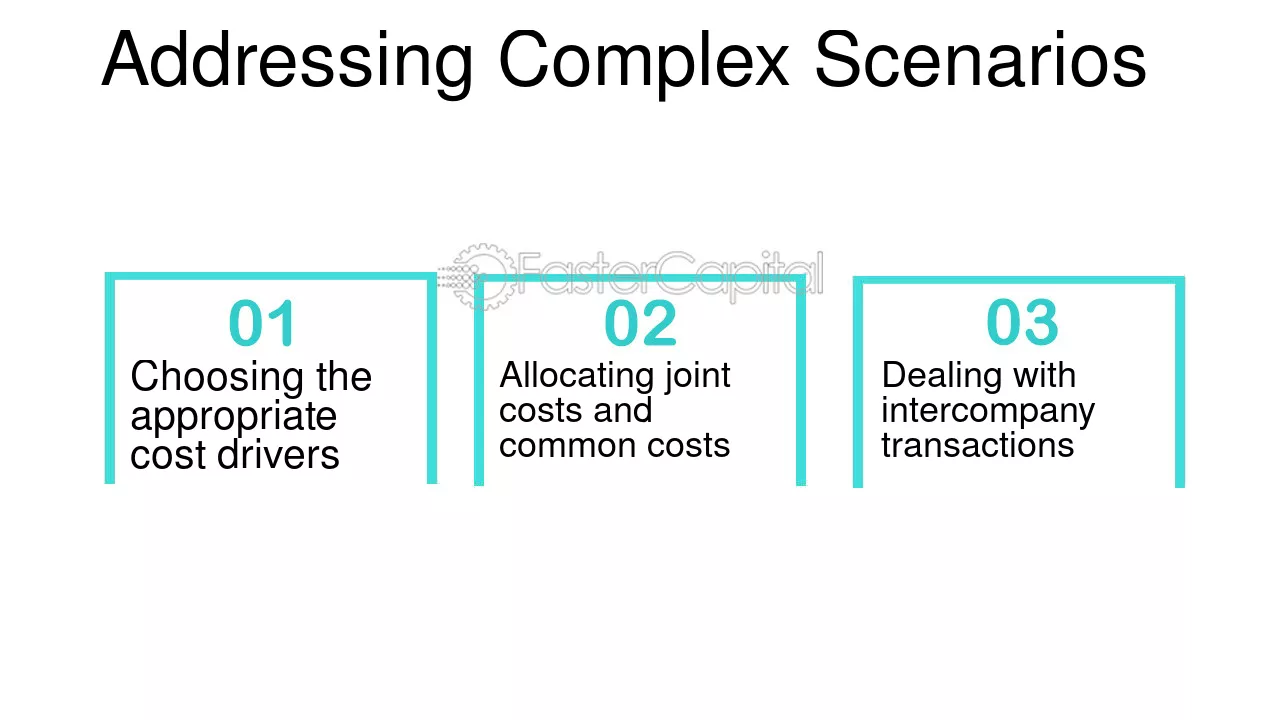 Addressing Complex Scenarios

01
Choosing the appropriate cost drivers

02
Allocating joint costs and common costs

03
Dealing with intercompany transactions

FasterCapital